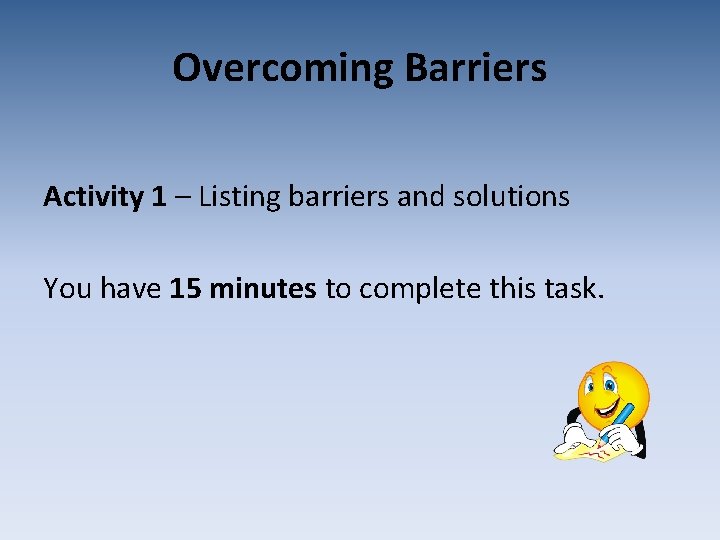 Overcoming Barriers

Activity 1 – Listing barriers and solutions

You have 15 minutes to complete this task.